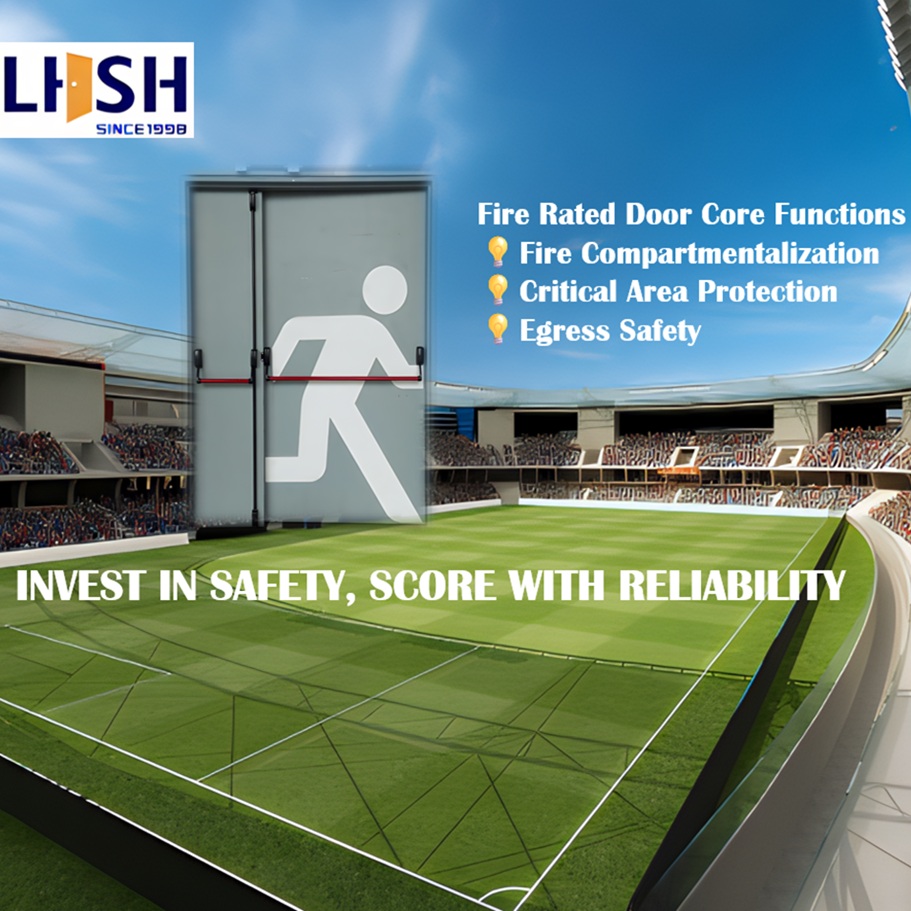 LHSH
SINCE1998

Fire Rated Door Core Functions
Fire Compartmentalization
Critical Area Protection
Egress Safety

INVEST IN SAFETY, SCORE WITH RELIABILITY